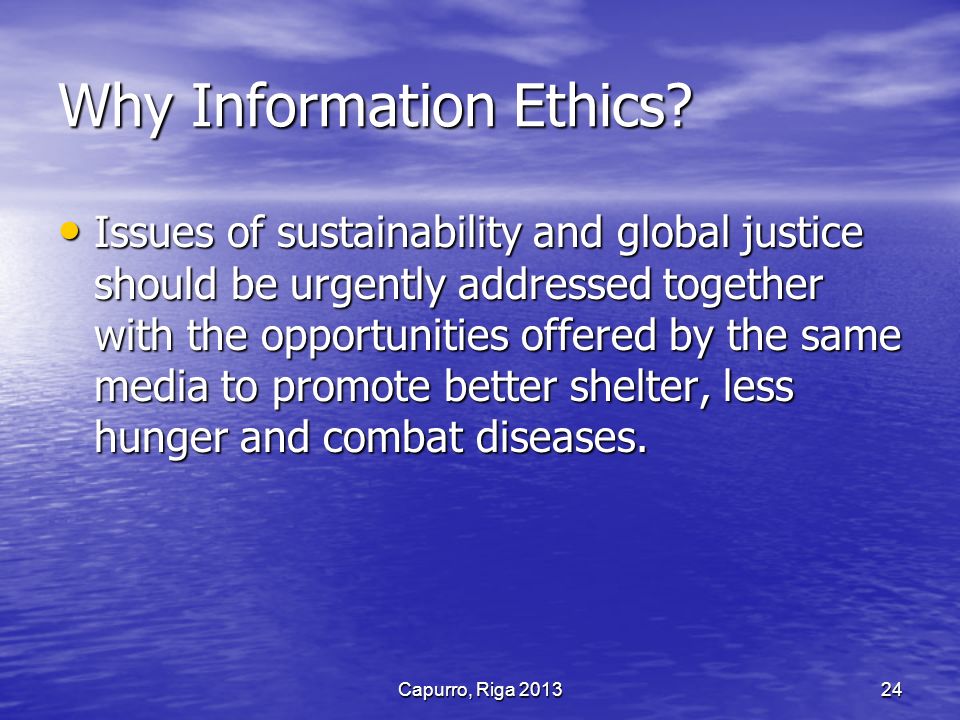 Why Information Ethics?

• Issues of sustainability and global justice should be urgently addressed together with the opportunities offered by the same media to promote better shelter, less hunger and combat diseases.

Capurro, Riga 2013

24